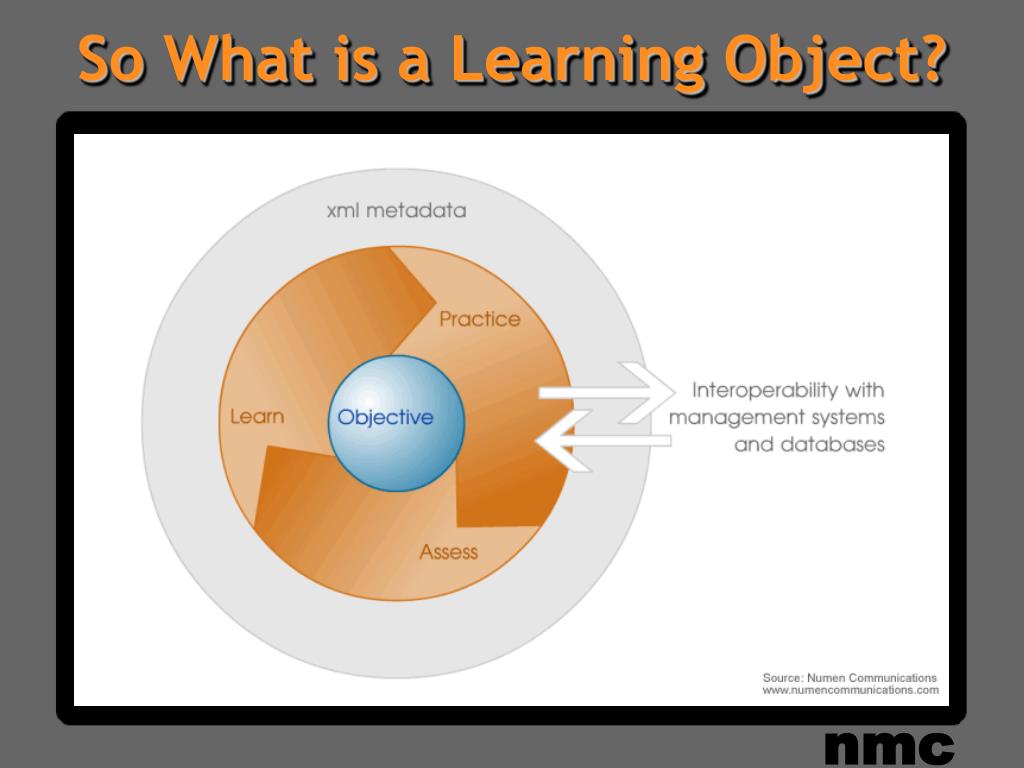 So What is a Learning Object?

xml metadata

Practice

Learn

Objective

Assess

Interoperability with management systems and databases

Source: Numen Communications
www.numencommunications.com

nmc